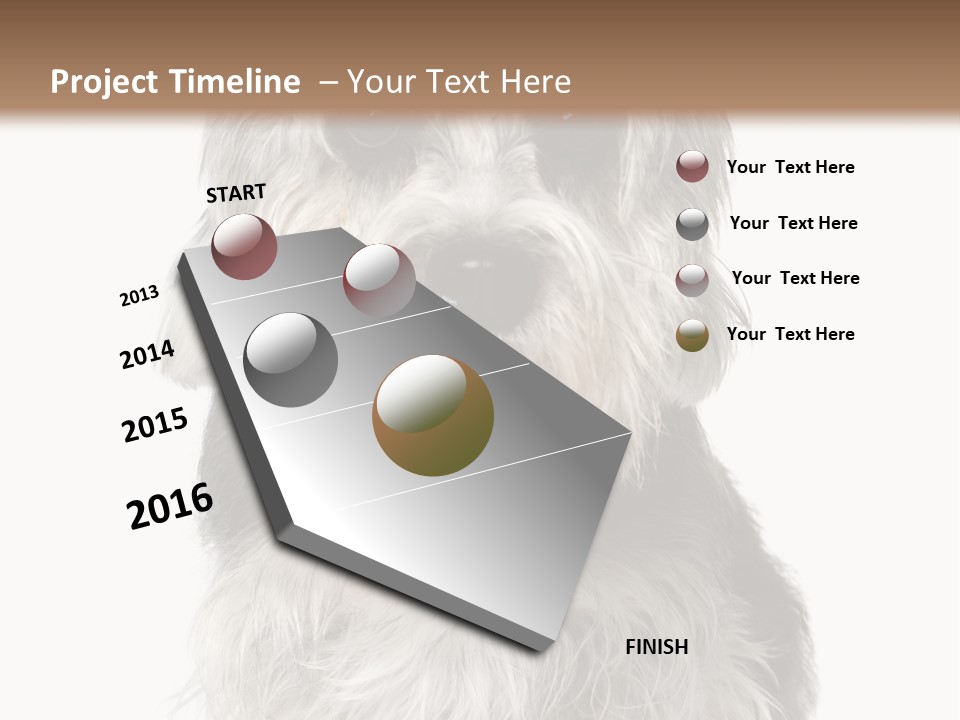 Project Timeline – Your Text Here

START

2013

2014

2015

2016

FINISH

Your Text Here

Your Text Here

Your Text Here

Your Text Here